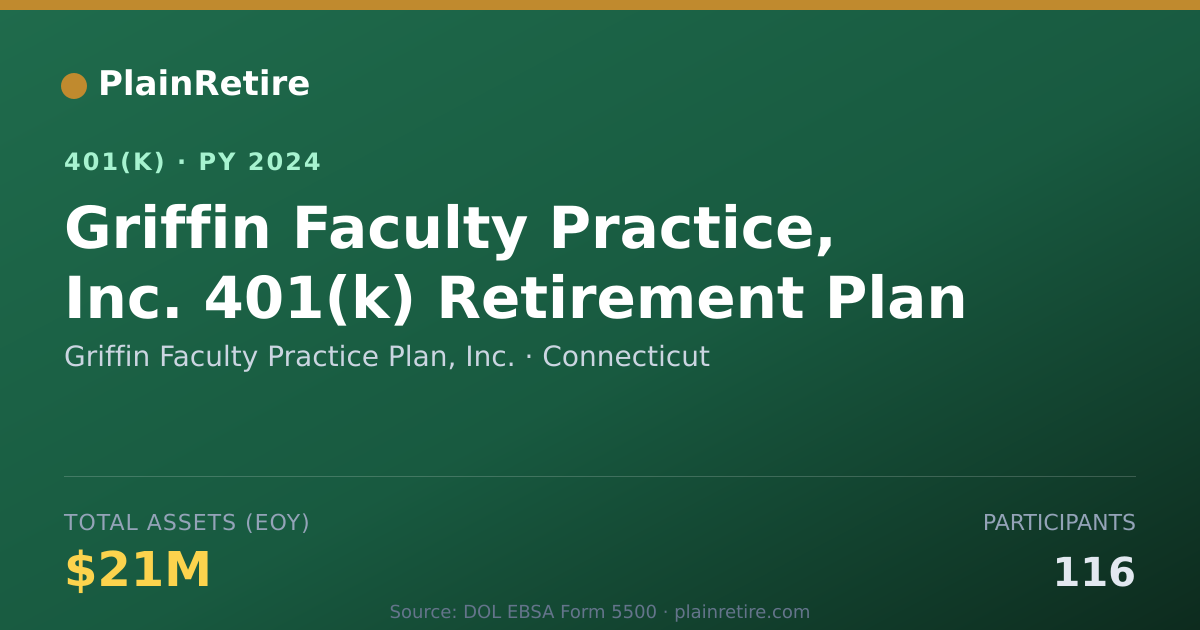 PlainRetire

401(K) · PY 2024

Griffin Faculty Practice, Inc. 401(k) Retirement Plan

Griffin Faculty Practice Plan, Inc. · Connecticut

TOTAL ASSETS (EOY)
$21M

PARTICIPANTS
116

Source: DOL EBSA Form 5500 · plainretire.com